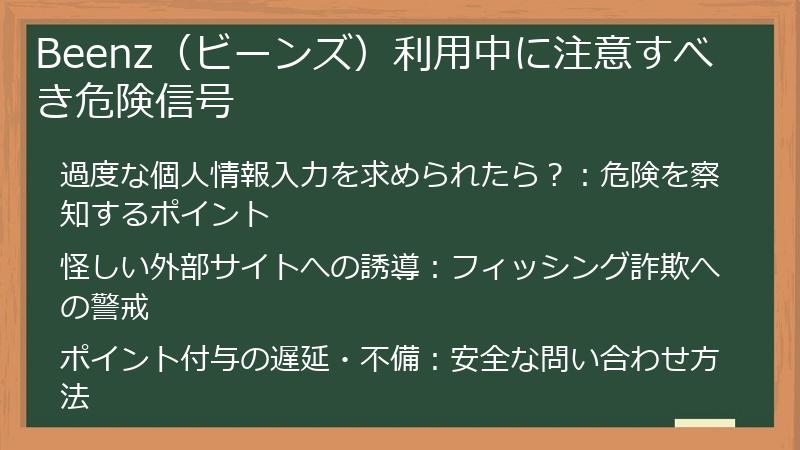 Beenz（ビーンズ）利用中に注意すべき危険信号

過度な個人情報入力を求められたら？：危険を察知するポイント

怪しい外部サイトへの誘導：フィッシング詐欺への警戒

ポイント付与の遅延・不備：安全な問い合わせ方法